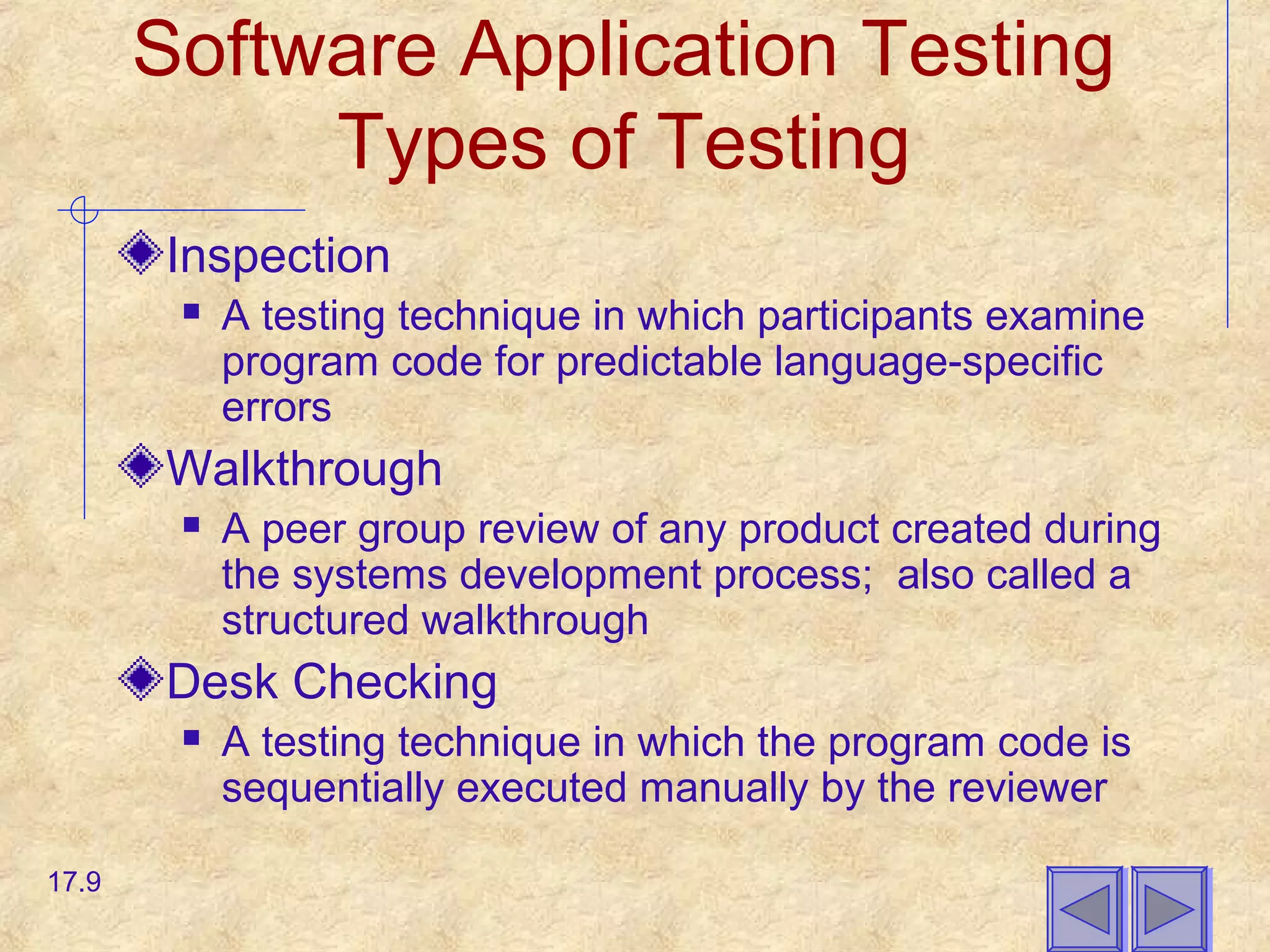 Software Application Testing
Types of Testing

Inspection

A testing technique in which participants examine program code for predictable language-specific errors

Walkthrough

A peer group review of any product created during the systems development process;  also called a structured walkthrough

Desk Checking

A testing technique in which the program code is sequentially executed manually by the reviewer

17.9